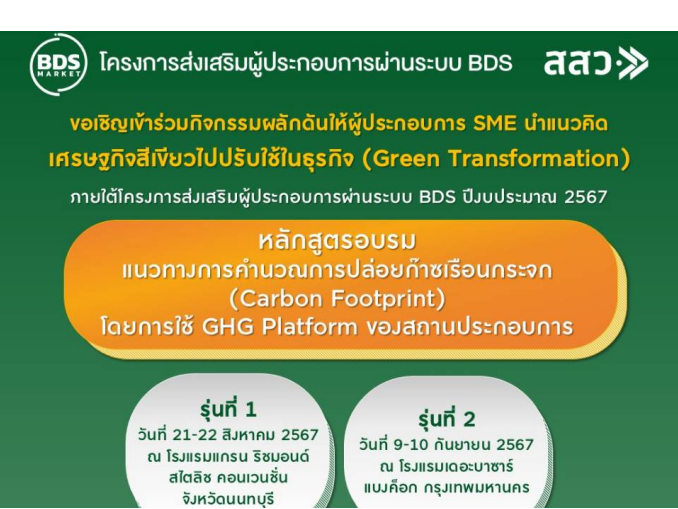 BDS MARKET โครงการส่งเสริมผู้ประกอบการผ่านระบบ BDS

สสว

ขอเชิญเข้าร่วมกิจกรรมผลักดันให้ผู้ประกอบการ SME นำแนวคิด เศรษฐกิจสีเขียวไปปรับใช้ในธุรกิจ (Green Transformation)

ภายใต้โครงการส่งเสริมผู้ประกอบการผ่านระบบ BDS ปีงบประมาณ 2567

หลักสูตรอบรม
แนวทางการคำนวณการปล่อยก๊าซเรือนกระจก
(Carbon Footprint)
โดยการใช้ GHG Platform ของสถานประกอบการ

รุ่นที่ 1
วันที่ 21-22 สิงหาคม 2567
ณ โรงแรมแกรน ริชมอนด์ สไตลิช คอนเวนชั่น จังหวัดนนทบุรี

รุ่นที่ 2
วันที่ 9-10 กันยายน 2567
ณ โรงแรมเดอะบาซาร์ แบงค็อก กรุงเทพมหานคร